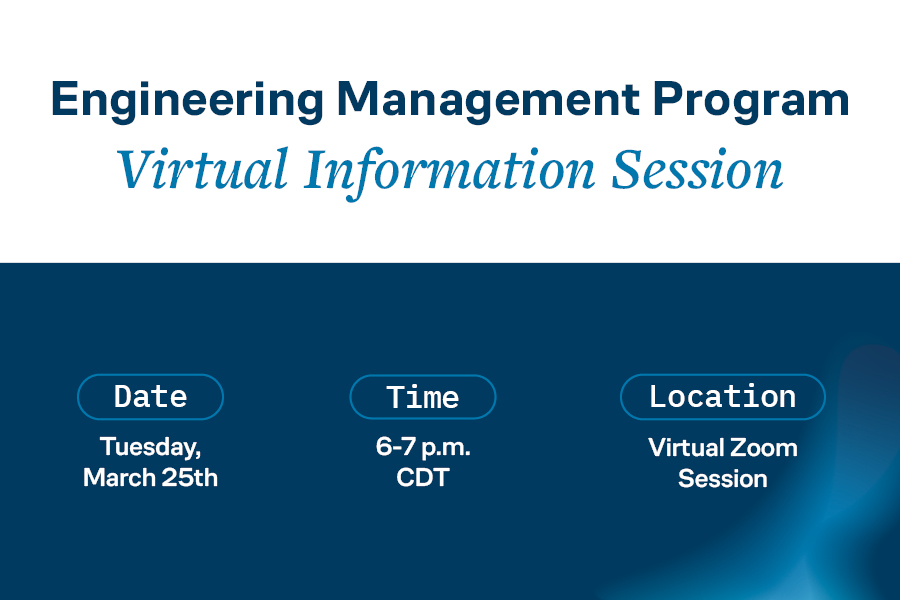 Engineering Management Program
Virtual Information Session

Date
Tuesday, March 25th

Time
6-7 p.m. CDT

Location
Virtual Zoom Session